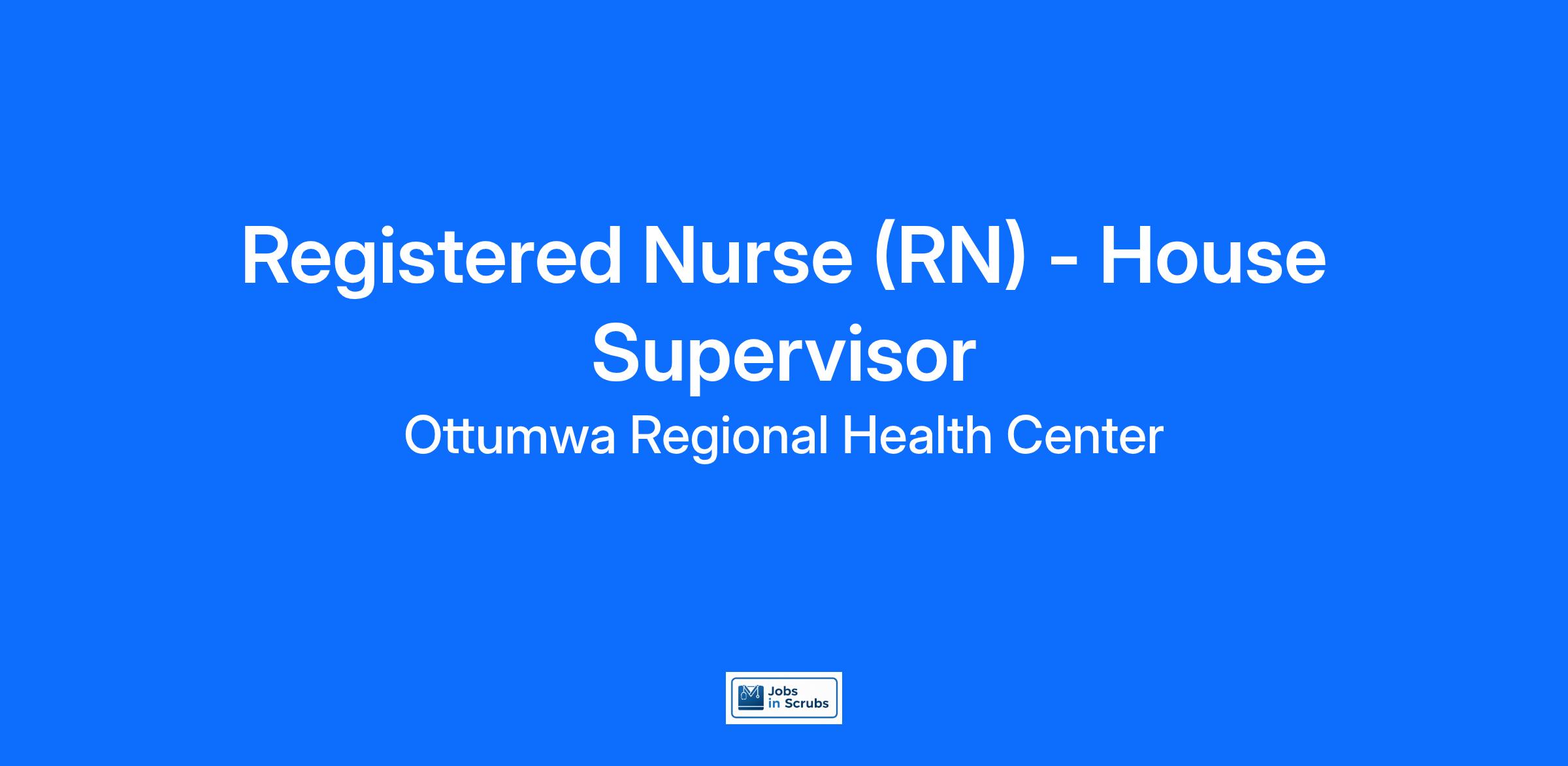 Registered Nurse (RN) - House Supervisor

Ottumwa Regional Health Center

Jobs in Scrubs